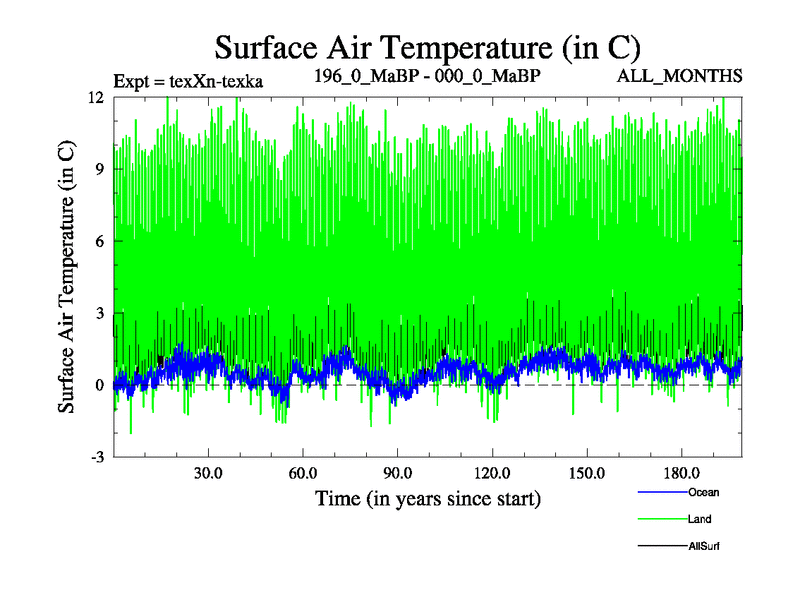 Surface Air Temperature (in C)

Expt = texXn-texka

196_0_MaBP - 000_0_MaBP

ALL_MONTHS

Surface Air Temperature (in C)

12

9

6

3

0

-3

30.0

60.0

90.0

120.0

150.0

180.0

Time (in years since start)

Ocean

Land

AllSurf